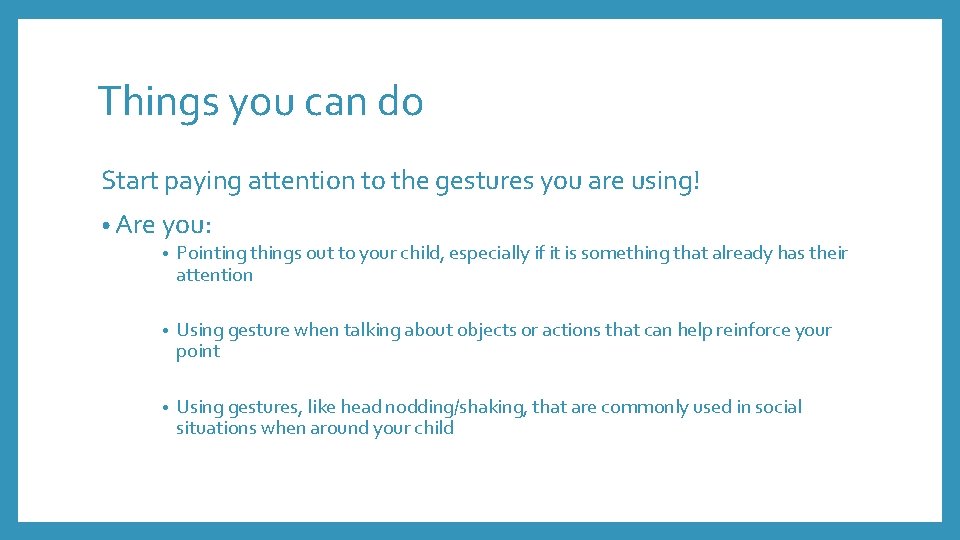 Things you can do

Start paying attention to the gestures you are using!

• Are you:

• Pointing things out to your child, especially if it is something that already has their attention

• Using gesture when talking about objects or actions that can help reinforce your point

• Using gestures, like head nodding/shaking, that are commonly used in social situations when around your child